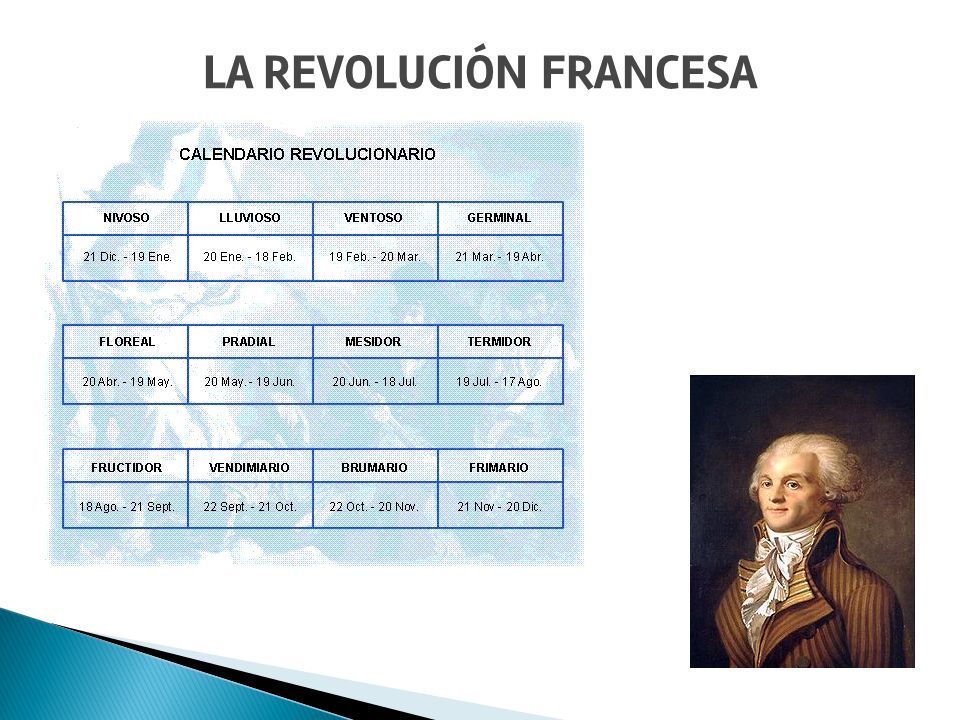 LA REVOLUCIÓN FRANCESA

CALENDARIO REVOLUCIONARIO

| NIVOSO | LLUVIOSO | VENTOSO | GERMINAL |
|---|---|---|---|
| 21 Dic. - 19 Ene. | 20 Ene. - 18 Feb. | 19 Feb. - 20 Mar. | 21 Mar. - 19 Abr. |

| FLOREAL | PRADIAL | MESIDOR | TERMIDOR |
|---|---|---|---|
| 20 Abr. - 19 May. | 20 May. - 19 Jun. | 20 Jun. - 18 Jul. | 19 Jul. - 17 Ago. |

| FRUCTIDOR | VENDIMIARIO | BRUMARIO | FRIMARIO |
|---|---|---|---|
| 18 Ago. - 21 Sept. | 22 Sept. - 21 Oct. | 22 Oct. - 20 Nov. | 21 Nov - 20 Dic. |